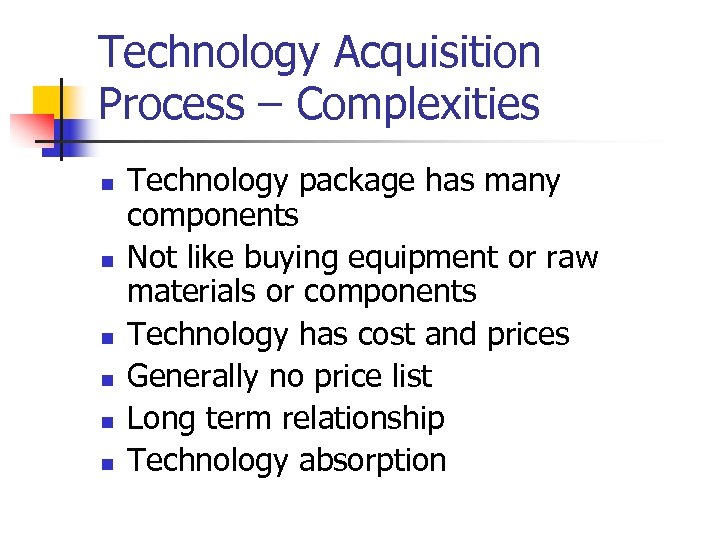 Technology Acquisition Process – Complexities

- Technology package has many components
- Not like buying equipment or raw materials or components
- Technology has cost and prices
- Generally no price list
- Long term relationship
- Technology absorption